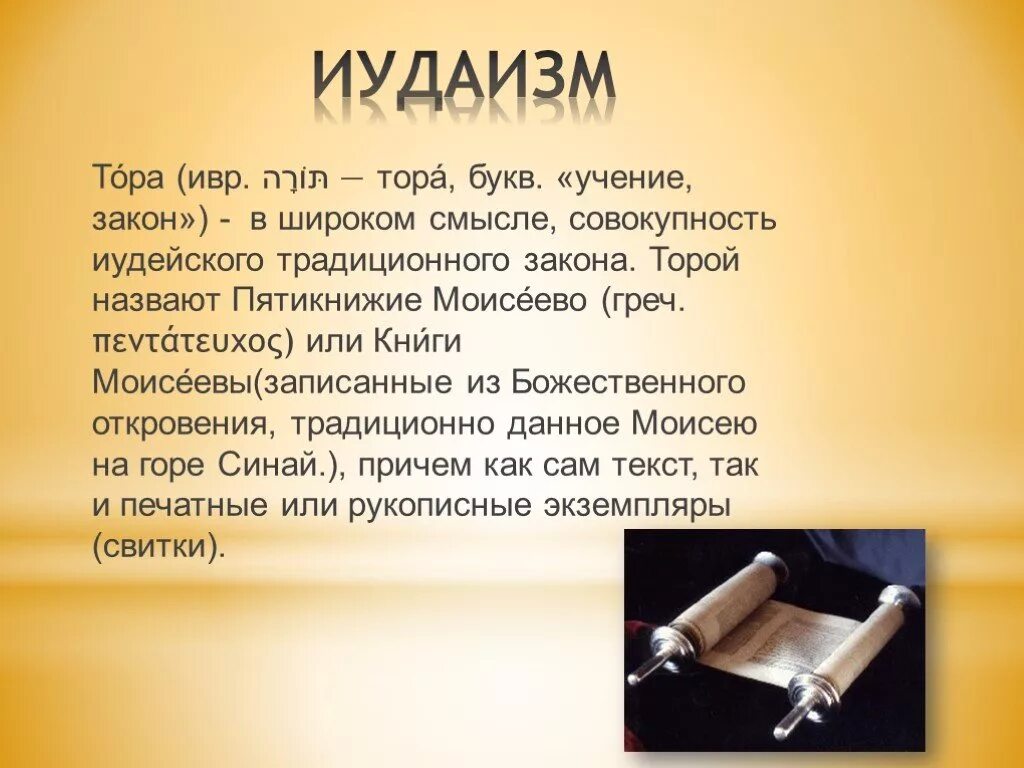 ИУДАИЗМ

То́ра (ивр. תּוֹרָה — тора́, букв. «учение, закон») - в широком смысле, совокупность иудейского традиционного закона. Торой назвают Пятикнижие Моисе́ево (греч. πεντάτευχος) или Кни́ги Моисе́евы(записанные из Божественного откровения, традиционно данное Моисею на горе Синай.), причем как сам текст, так и печатные или рукописные экземпляры (свитки).